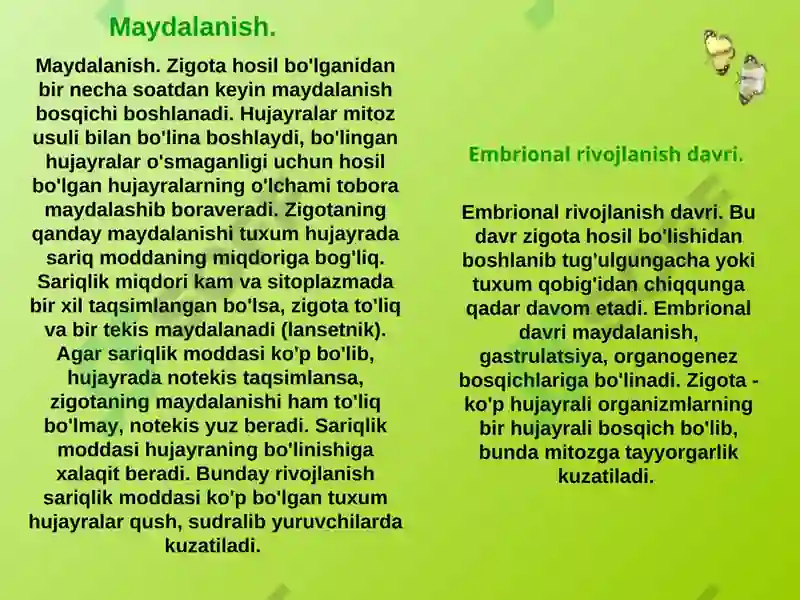 Maydalanish.

Maydalanish. Zigota hosil bo'lganidan bir necha soatdan keyin maydalanish bosqichi boshlanadi. Hujayralar mitoz usuli bilan bo'lina boshlaydi, bo'lingan hujayralar o'smaganligi uchun hosil bo'lgan hujayralarning o'lchami tobora maydalashib boraveradi. Zigotaning qanday maydalanishi tuxum hujayrada sariq moddaning miqdoriga bog'liq. Sariqlik miqdori kam va sitoplazmada bir xil taqsimlangan bo'lsa, zigota to'liq va bir tekis maydalanadi (lansetnik). Agar sariqlik moddasi ko'p bo'lib, hujayrada notekis taqsimlansa, zigotaning maydalanishi ham to'liq bo'lmay, notekis yuz beradi. Sariqlik moddasi hujayraning bo'linishiga xalaqit beradi. Bunday rivojlanish sariqlik moddasi ko'p bo'lgan tuxum hujayralar qush, sudralib yuruvchilarda kuzatiladi.

Embrional rivojlanish davri.

Embrional rivojlanish davri. Bu davr zigota hosil bo'lishidan boshlanib tug'ulgungacha yoki tuxum qobig'idan chiqqunga qadar davom etadi. Embrional davri maydalanish, gastrulatsiya, organogenez bosqichlariga bo'linadi. Zigota - ko'p hujayrali organizmlarning bir hujayrali bosqich bo'lib, bunda mitozga tayyorgarlik kuzatiladi.